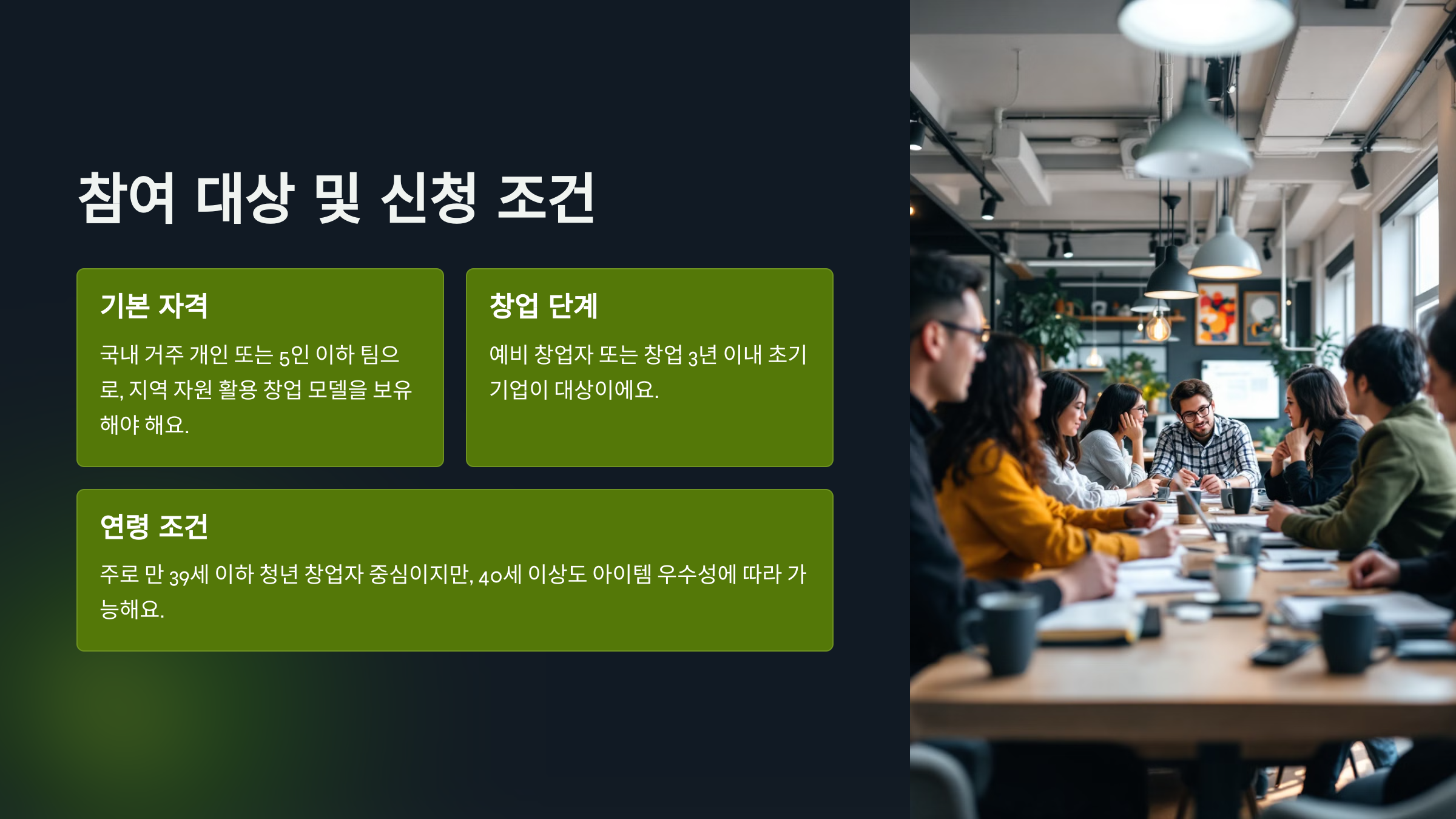 참여 대상 및 신청 조건

기본 자격

국내 거주 개인 또는 5인 이하 팀으로, 지역 자원 활용 창업 모델을 보유해야 해요.

창업 단계

예비 창업자 또는 창업 3년 이내 초기 기업이 대상이에요.

연령 조건

주로 만 39세 이하 청년 창업자 중심이지만, 40세 이상도 아이템 우수성에 따라 가능해요.